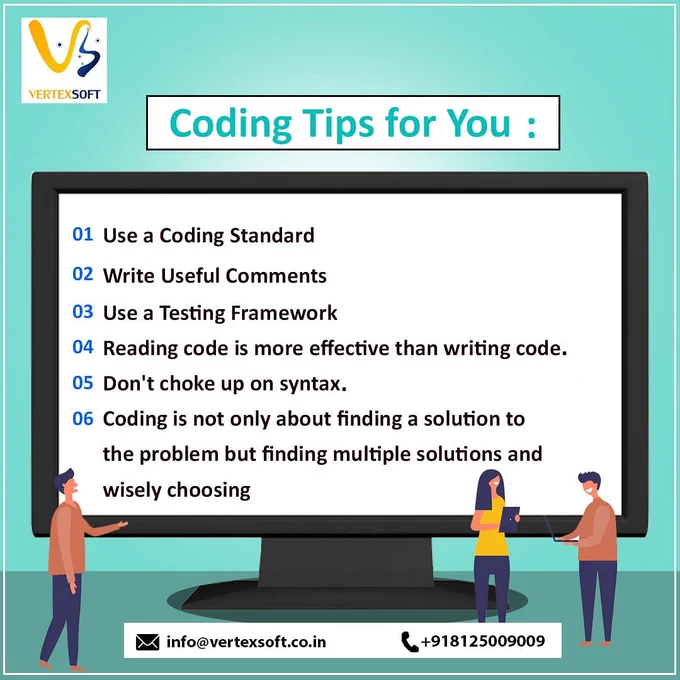 VERTEXSOFT

Coding Tips for You :

01 Use a Coding Standard

02 Write Useful Comments

03 Use a Testing Framework

04 Reading code is more effective than writing code.

05 Don't choke up on syntax.

06 Coding is not only about finding a solution to the problem but finding multiple solutions and wisely choosing

info@vertexsoft.co.in

+918125009009